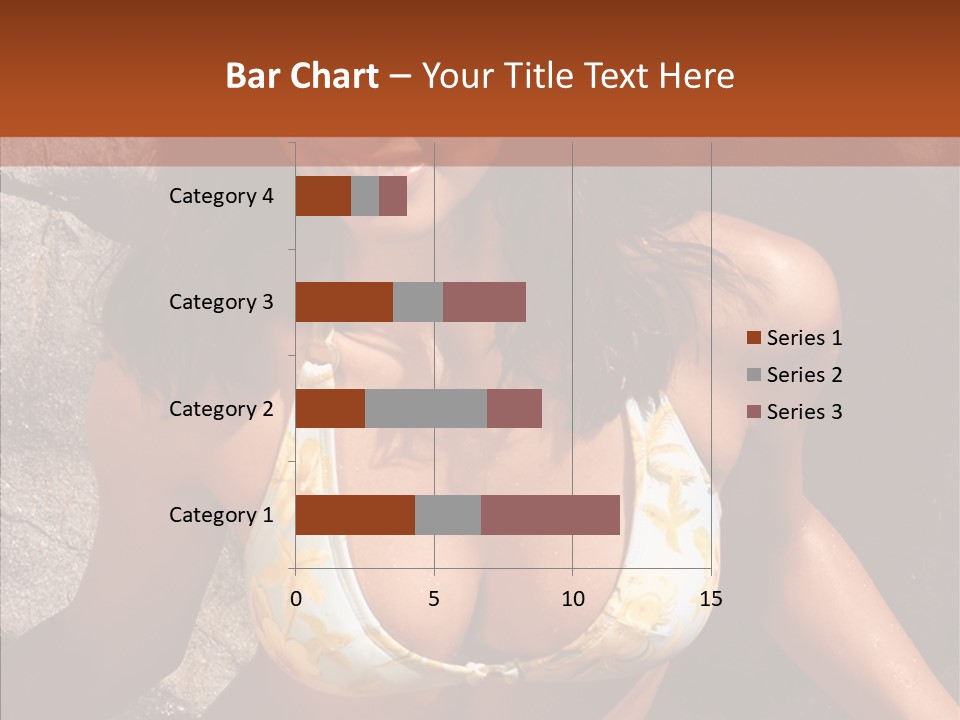 Bar Chart – Your Title Text Here

Category 4
Category 3
Category 2
Category 1

0
5
10
15

Series 1
Series 2
Series 3